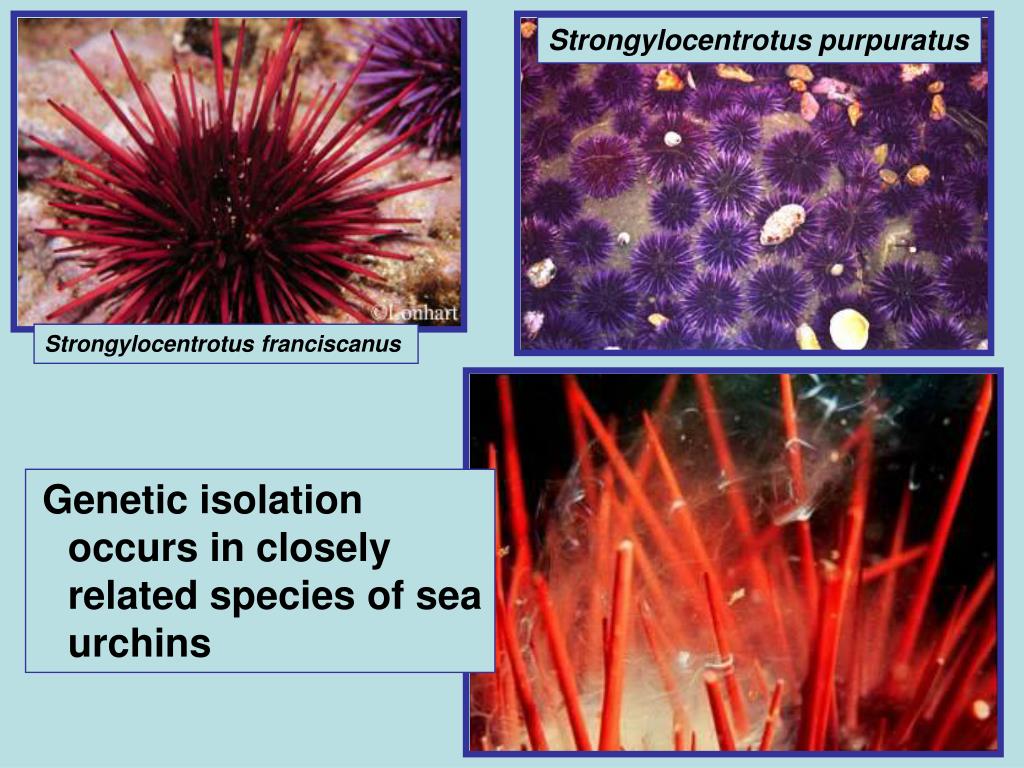 ©Lonhart

Strongylocentrotus franciscanus

Strongylocentrotus purpuratus

Genetic isolation occurs in closely related species of sea urchins